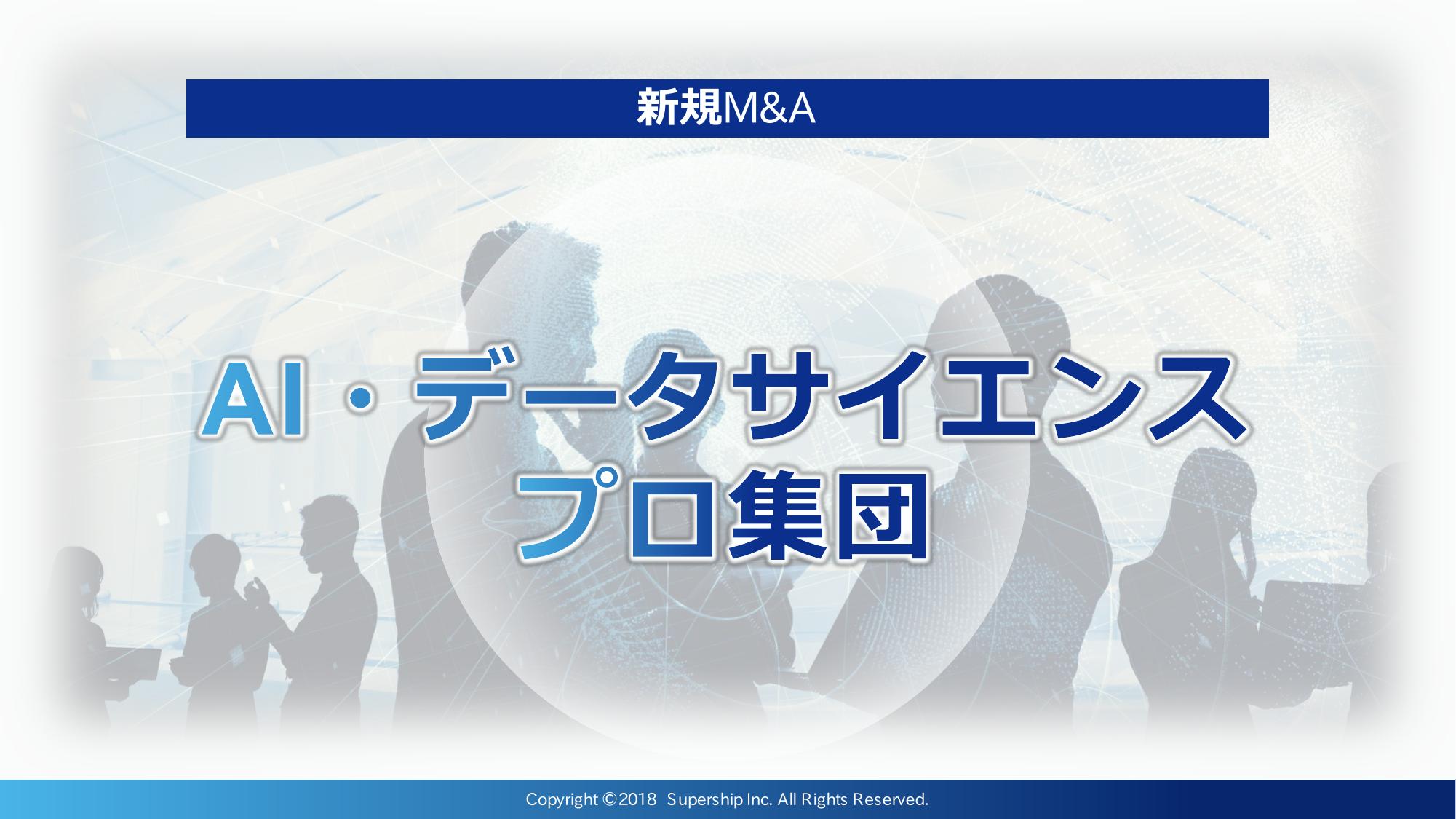 新規M&A

AI・データサイエンス
プロ集団

Copyright ©2018 Supership Inc. All Rights Reserved.